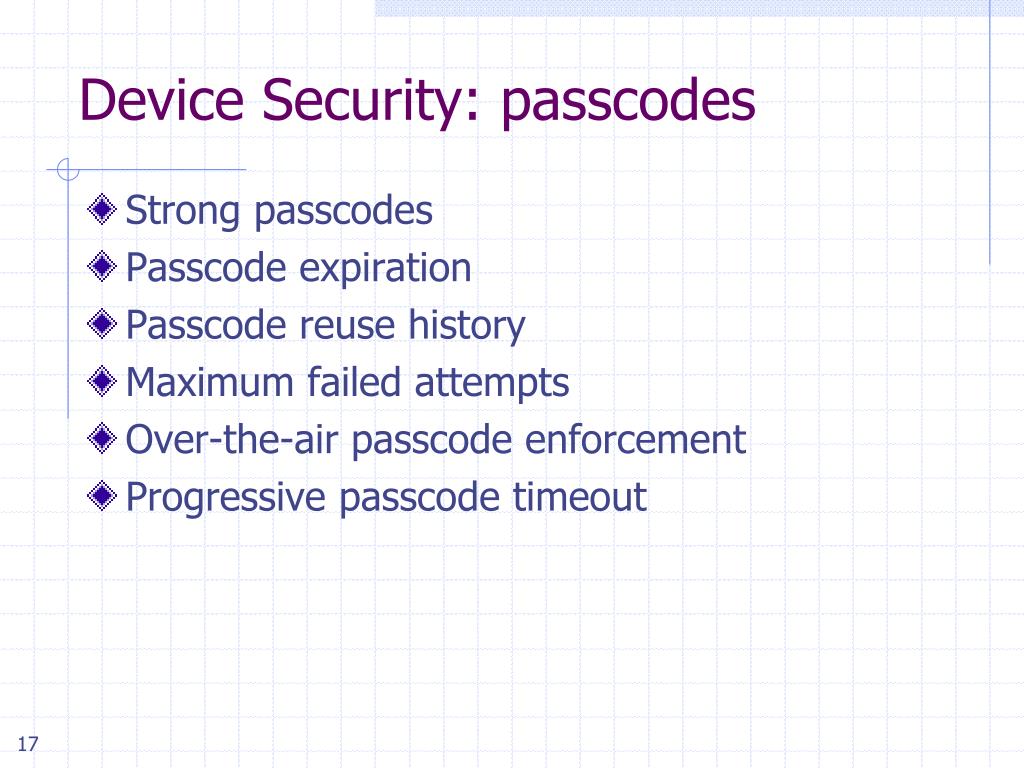 Device Security: passcodes

Strong passcodes
Passcode expiration
Passcode reuse history
Maximum failed attempts
Over-the-air passcode enforcement
Progressive passcode timeout

17